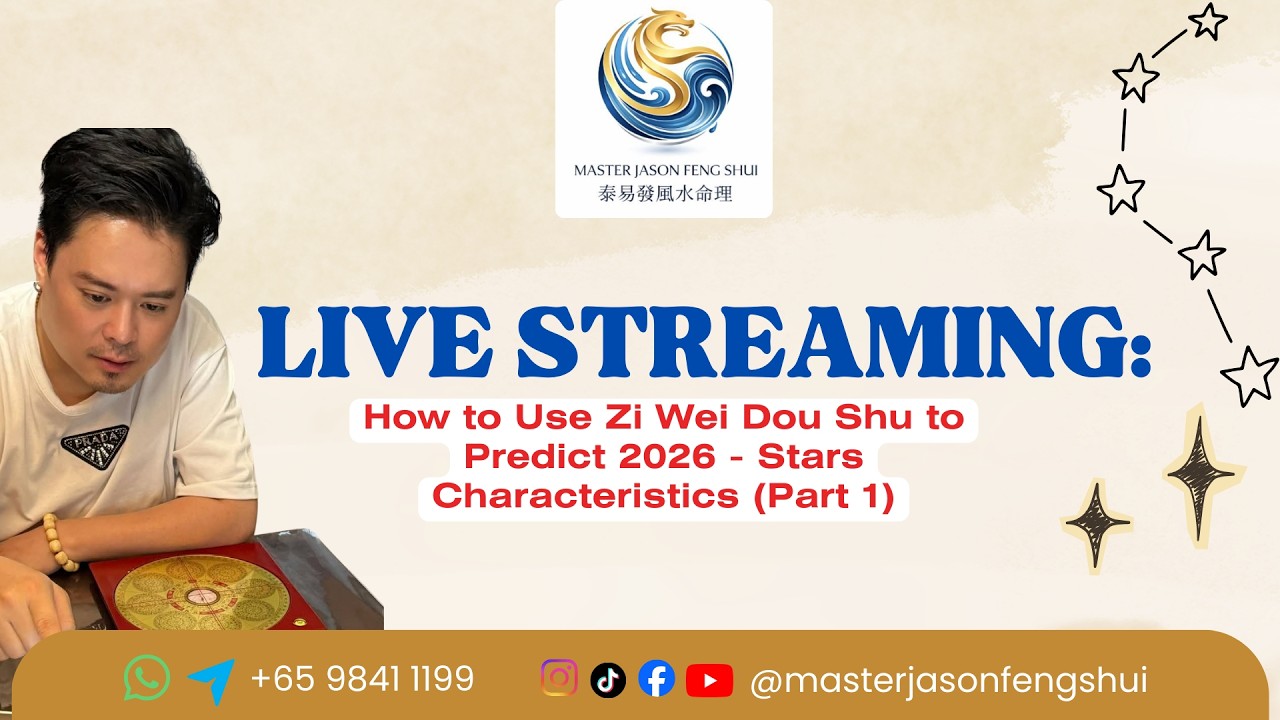 MASTER JASON FENG SHUI
泰易發風水命理

PRADA

LIVE STREAMING:

How to Use Zi Wei Dou Shu to Predict 2026 - Stars Characteristics (Part 1)

+65 9841 1199

@masterjasonfengshui